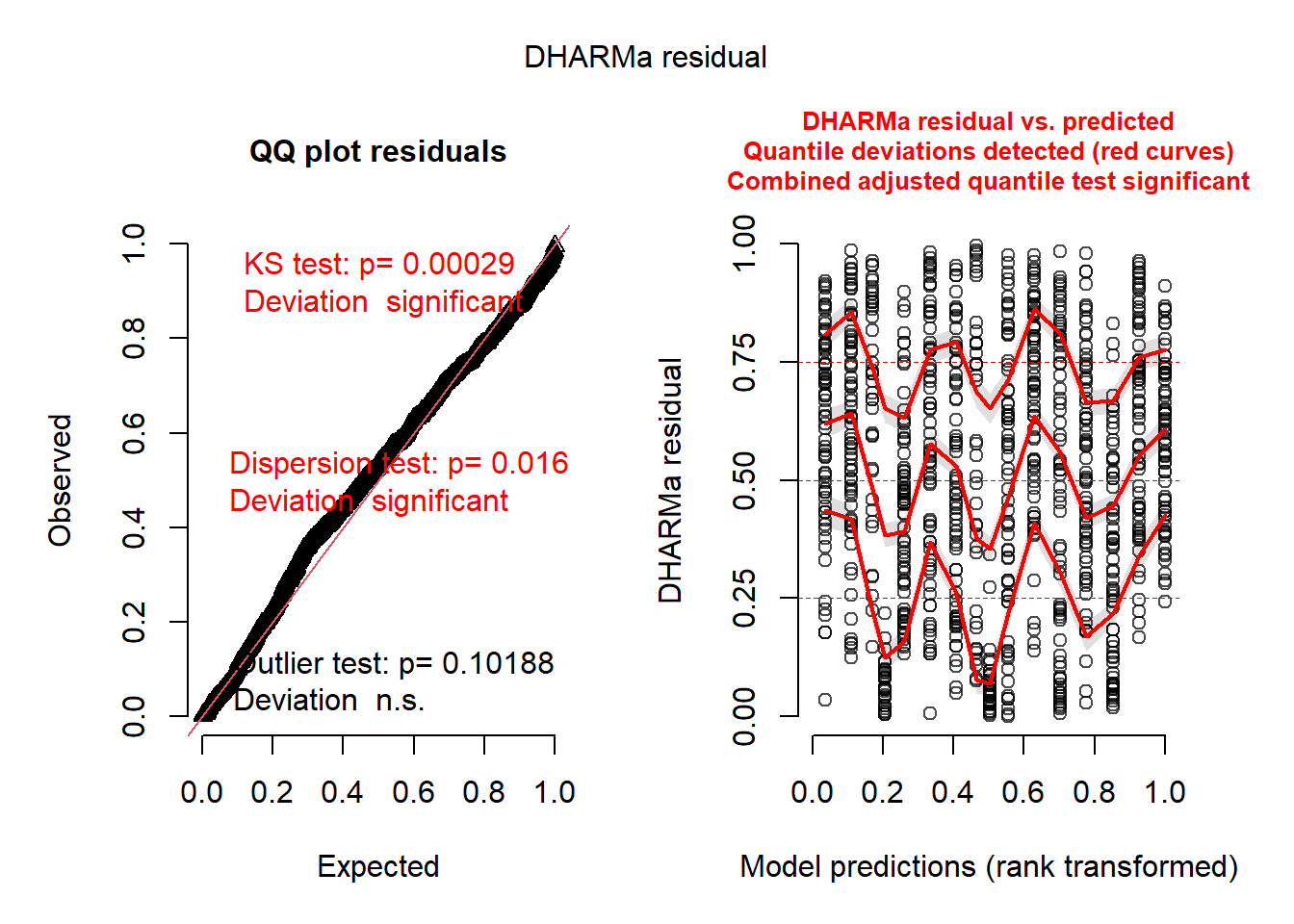 DHARMa residual

QQ plot residuals

KS test: p= 0.00029
Deviation significant

Dispersion test: p= 0.016
Deviation significant

Outlier test: p= 0.10188
Deviation n.s.

Observed

0.0
0.2
0.4
0.6
0.8
1.0

0.0 0.2 0.4 0.6 0.8 1.0

Expected

DHARMa residual vs. predicted
Quantile deviations detected (red curves)
Combined adjusted quantile test significant

DHARMa residual

0.00
0.25
0.50
0.75
1.00

0.0 0.2 0.4 0.6 0.8 1.0

Model predictions (rank transformed)